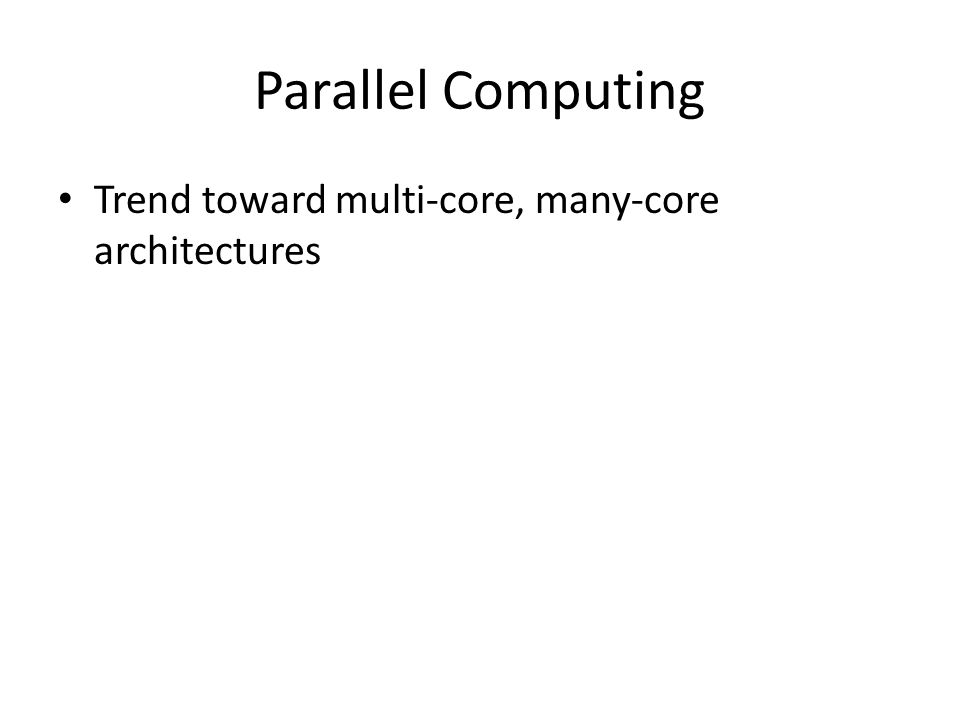 Parallel Computing

• Trend toward multi-core, many-core architectures